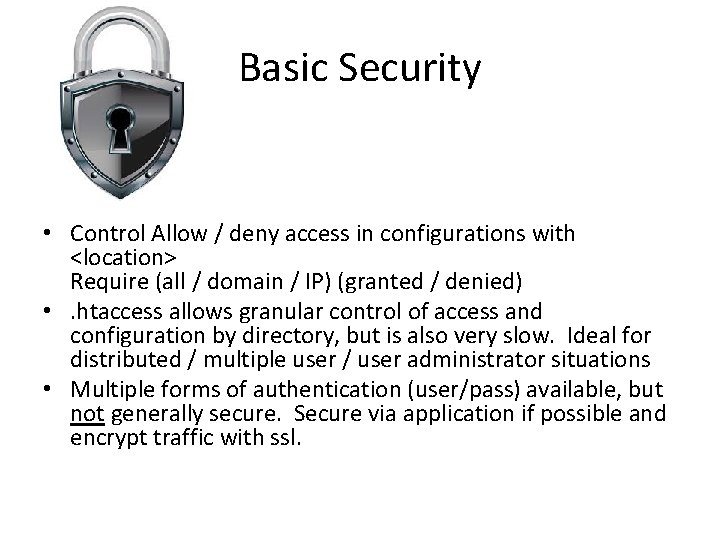 Basic Security

• Control Allow / deny access in configurations with <location>
Require (all / domain / IP) (granted / denied)
• .htaccess allows granular control of access and configuration by directory, but is also very slow. Ideal for distributed / multiple user / user administrator situations
• Multiple forms of authentication (user/pass) available, but not generally secure. Secure via application if possible and encrypt traffic with ssl.